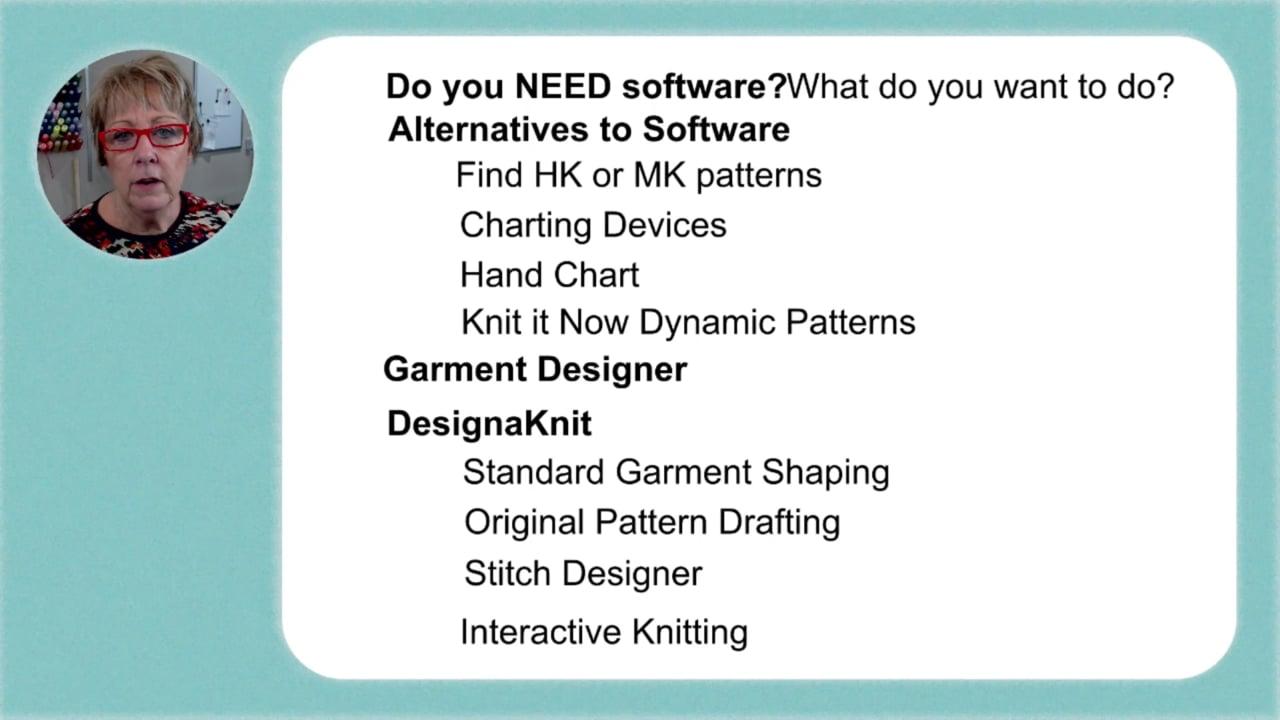 Do you NEED software?What do you want to do?
Alternatives to Software
Find HK or MK patterns
Charting Devices
Hand Chart
Knit it Now Dynamic Patterns
Garment Designer
DesignaKnit
Standard Garment Shaping
Original Pattern Drafting
Stitch Designer
Interactive Knitting